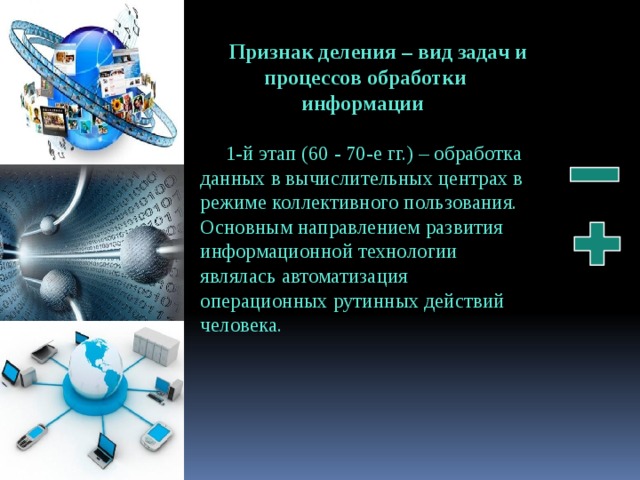 Признак деления – вид задач и процессов обработки информации

1-й этап (60 - 70-е гг.) – обработка данных в вычислительных центрах в режиме коллективного пользования. Основным направлением развития информационной технологии являлась автоматизация операционных рутинных действий человека.